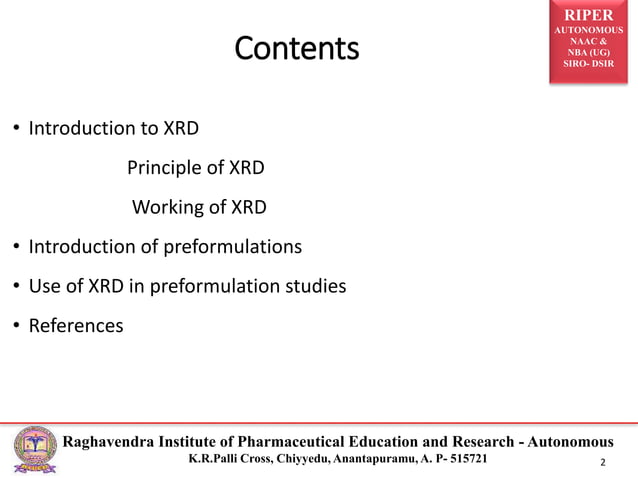 RIPER
AUTONOMOUS
NAAC &
NBA (UG)
SIRO- DSIR

Contents

• Introduction to XRD

Principle of XRD

Working of XRD

• Introduction of preformulations

• Use of XRD in preformulation studies

• References

Raghavendra Institute of Pharmaceutical Education and Research - Autonomous
K.R.Palli Cross, Chiyyedu, Anantapuramu, A. P- 515721

2